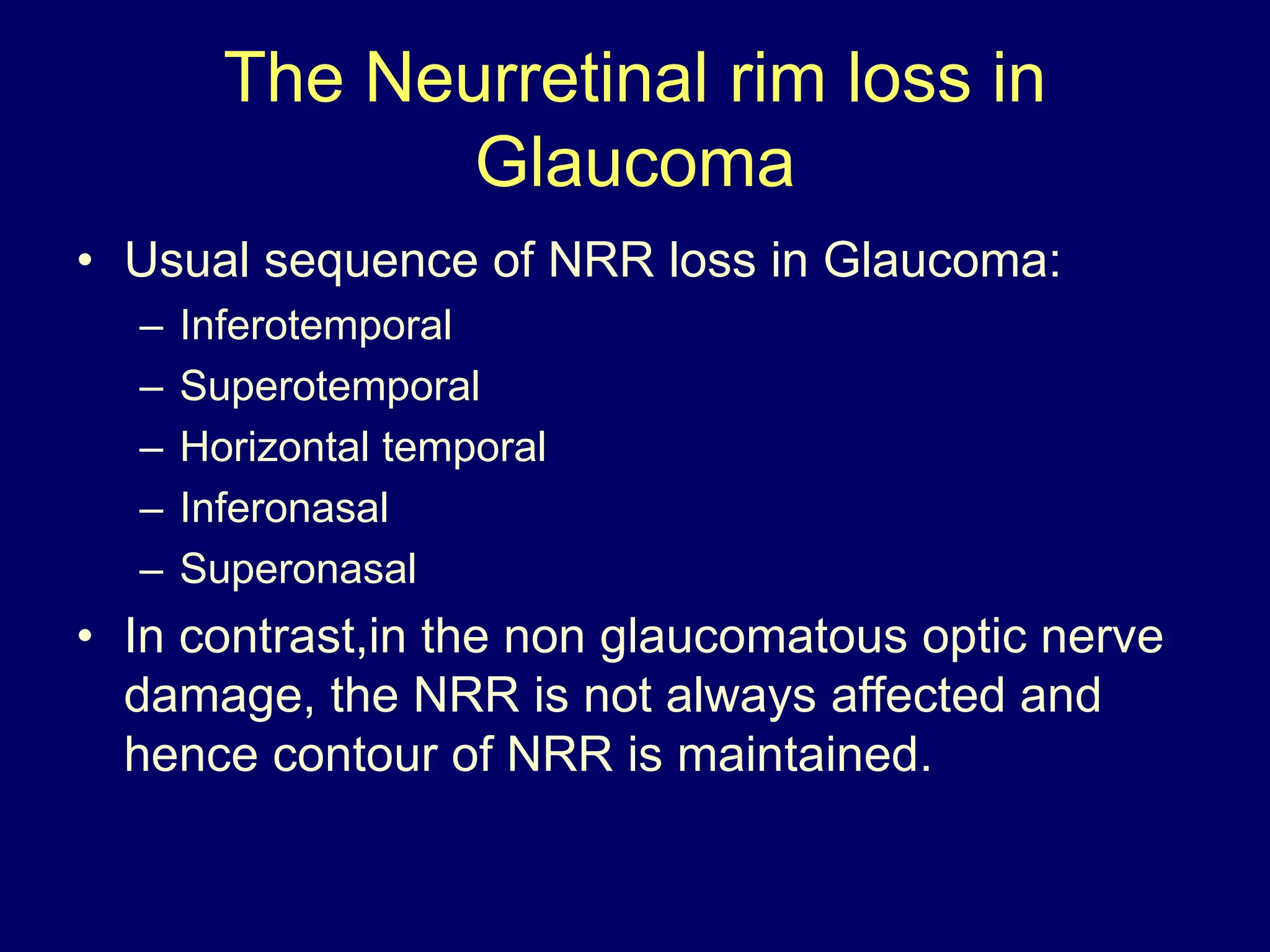 The Neurretinal rim loss in Glaucoma

• Usual sequence of NRR loss in Glaucoma:
– Inferotemporal
– Superotemporal
– Horizontal temporal
– Inferonasal
– Superonasal

• In contrast,in the non glaucomatous optic nerve damage, the NRR is not always affected and hence contour of NRR is maintained.